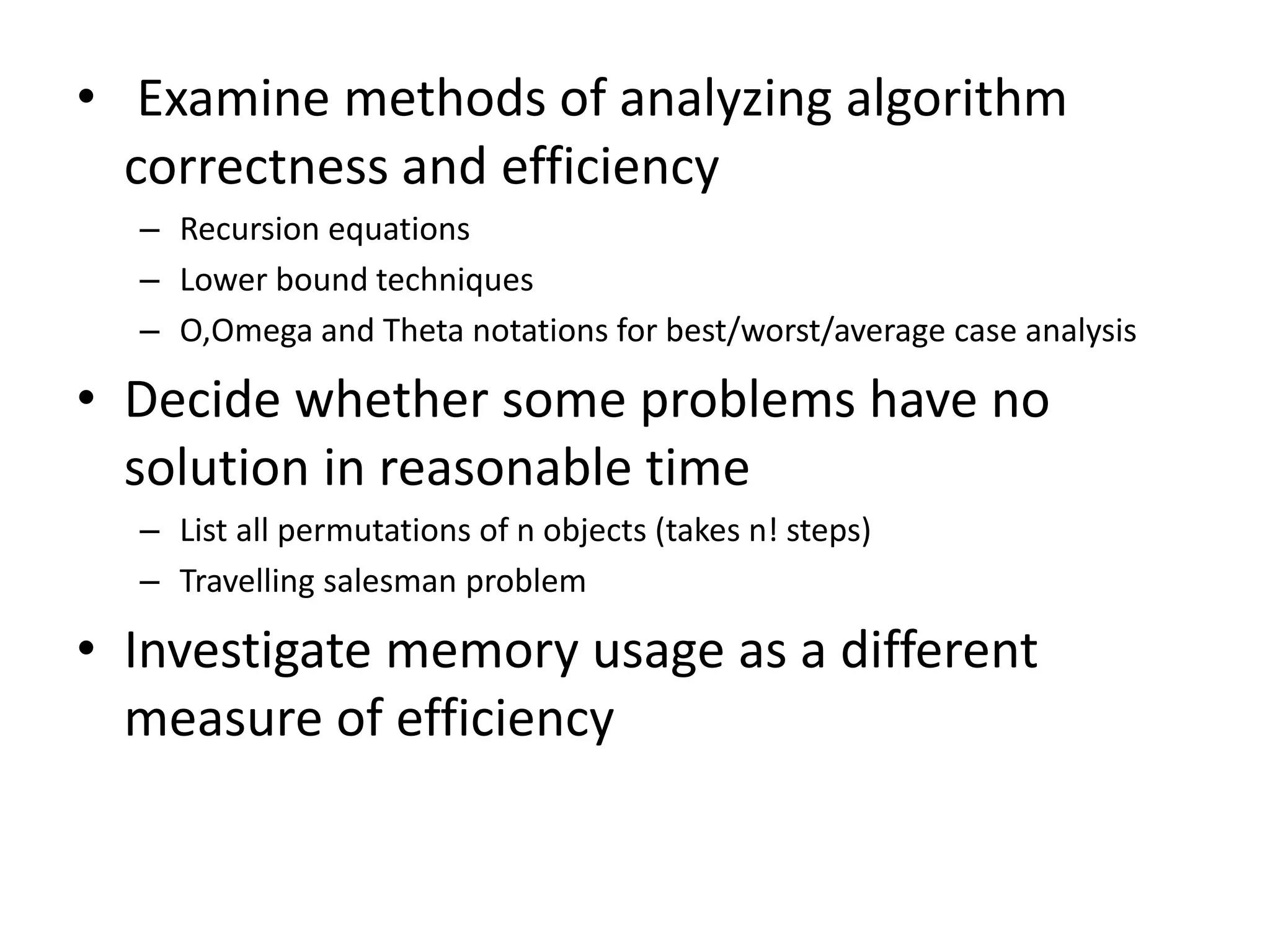 • Examine methods of analyzing algorithm correctness and efficiency
– Recursion equations
– Lower bound techniques
– O,Omega and Theta notations for best/worst/average case analysis

• Decide whether some problems have no solution in reasonable time
– List all permutations of n objects (takes n! steps)
– Travelling salesman problem

• Investigate memory usage as a different measure of efficiency